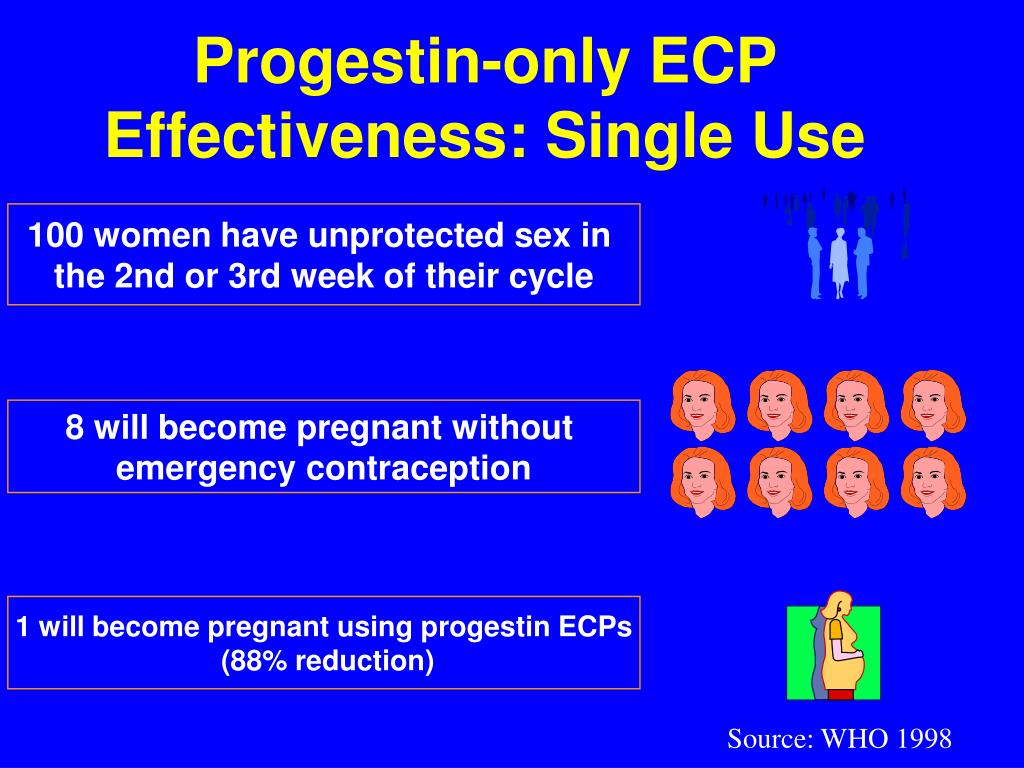 Progestin-only ECP Effectiveness: Single Use

100 women have unprotected sex in the 2nd or 3rd week of their cycle

8 will become pregnant without emergency contraception

1 will become pregnant using progestin ECPs (88% reduction)

Source: WHO 1998